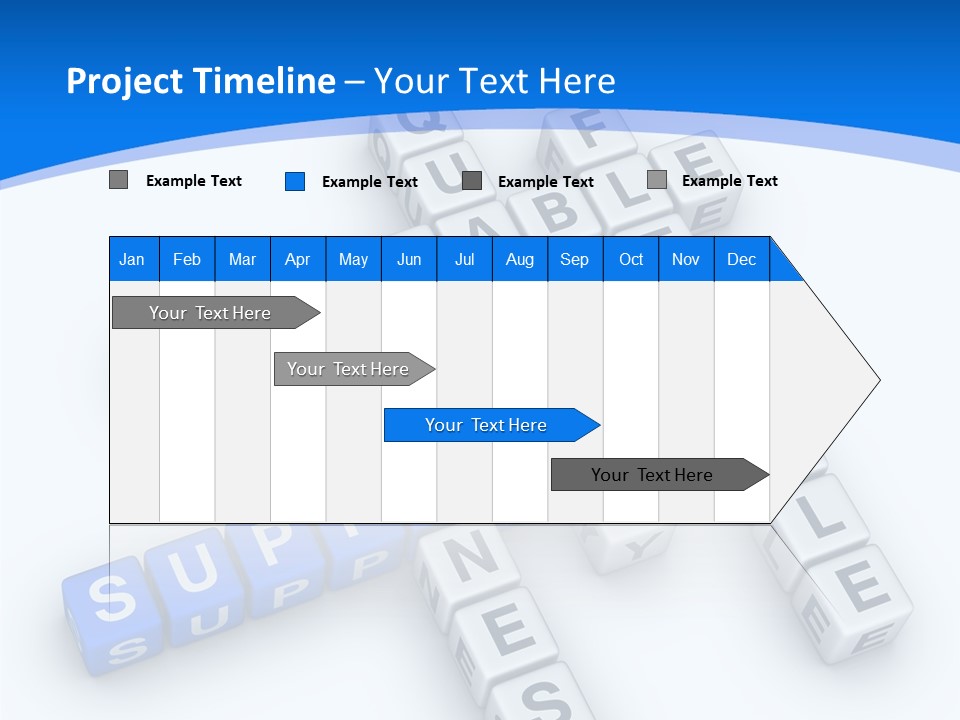 Project Timeline – Your Text Here

Example Text
Example Text
Example Text
Example Text

| Jan | Feb | Mar | Apr | May | Jun | Jul | Aug | Sep | Oct | Nov | Dec |
|---|---|---|---|---|---|---|---|---|---|---|---|

Your Text Here

Your Text Here

Your Text Here

Your Text Here